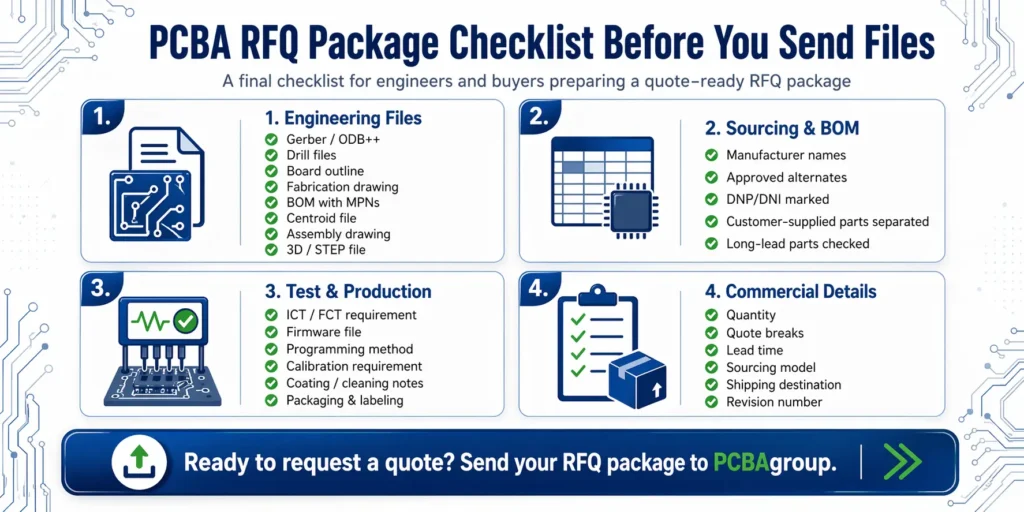 PCBA RFQ Package Checklist Before You Send Files

A final checklist for engineers and buyers preparing a quote-ready RFQ package

1.

1. Engineering Files
Gerber / ODB++
Drill files
Board outline
Fabrication drawing
BOM with MPNs
Centroid file
Assembly drawing
3D / STEP file

2.

2. Sourcing & BOM
Manufacturer names
Approved alternates
DNP/DNI marked
Customer-supplied parts separated
Long-lead parts checked

3.

3. Test & Production
ICT / FCT requirement
Firmware file
Programming method
Calibration requirement
Coating / cleaning notes
Packaging & labeling

4.

4. Commercial Details
Quantity
Quote breaks
Lead time
Sourcing model
Shipping destination
Revision number

Ready to request a quote? Send your RFQ package to PCBAgroup.